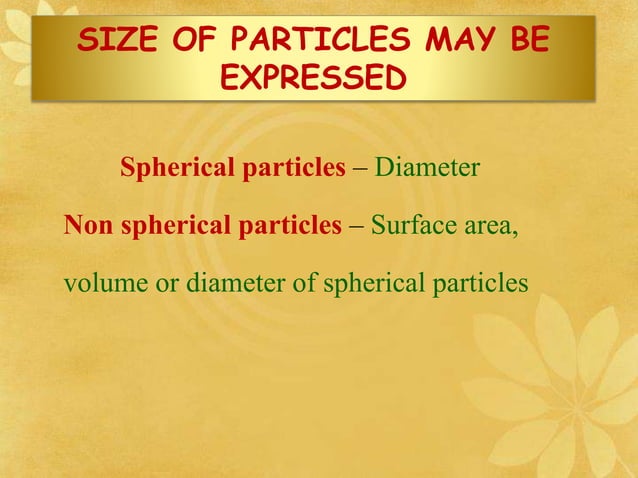 SIZE OF PARTICLES MAY BE EXPRESSED

Spherical particles – Diameter

Non spherical particles – Surface area, volume or diameter of spherical particles